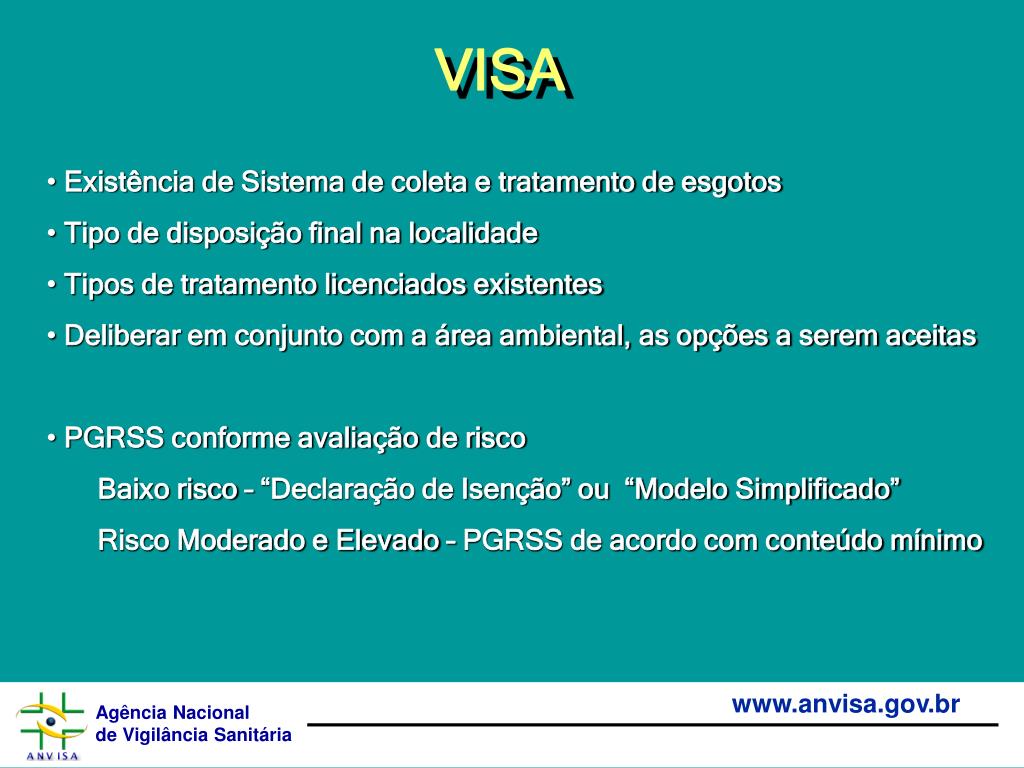 VISA

• Existência de Sistema de coleta e tratamento de esgotos

• Tipo de disposição final na localidade

• Tipos de tratamento licenciados existentes

• Deliberar em conjunto com a área ambiental, as opções a serem aceitas

• PGRSS conforme avaliação de risco

Baixo risco – “Declaração de Isenção” ou “Modelo Simplificado”

Risco Moderado e Elevado – PGRSS de acordo com conteúdo mínimo

ANVISA

Agência Nacional de Vigilância Sanitária

www.anvisa.gov.br